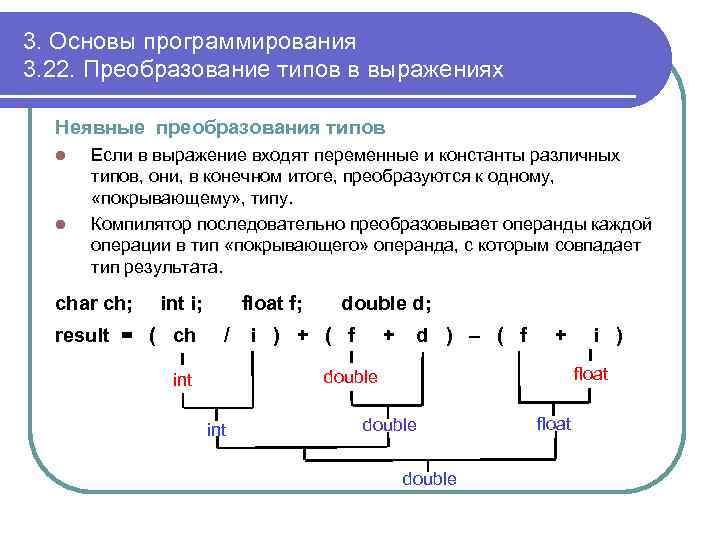 3. Основы программирования
3.22. Преобразование типов в выражениях

Неявные преобразования типов

Если в выражение входят переменные и константы различных типов, они, в конечном итоге, преобразуются к одному, «покрывающему», типу.

Компилятор последовательно преобразовывает операнды каждой операции в тип «покрывающего» операнда, с которым совпадает тип результата.

char ch; int i; float f; double d;

result = ( ch / i ) + ( f + d ) – ( f + i )

int
double
float
int
double
float
double